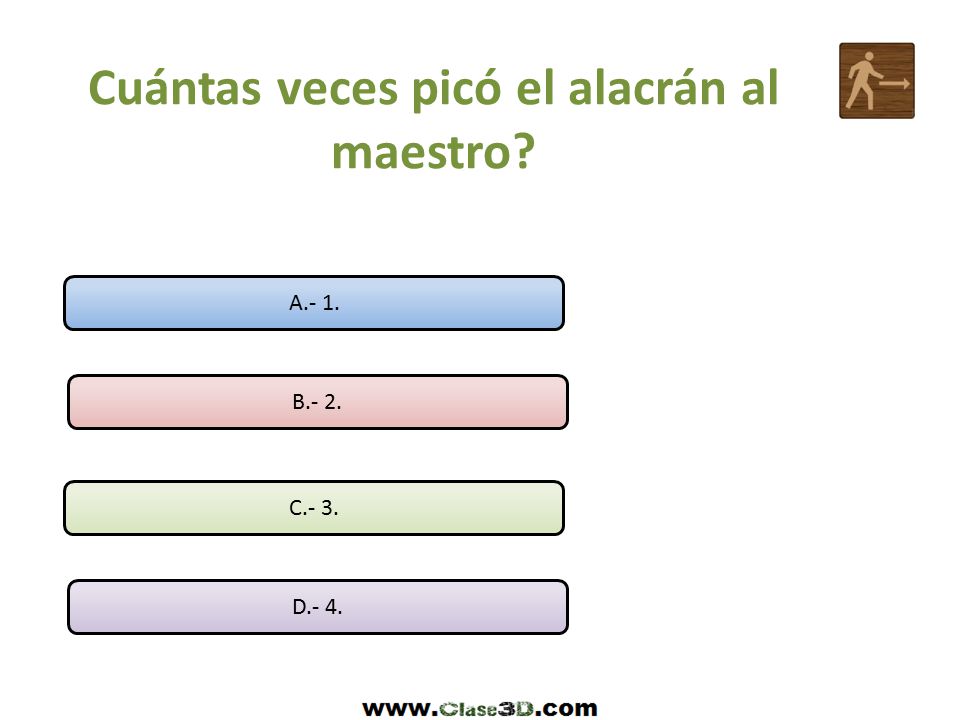 Cuántas veces picó el alacrán al maestro?

A.- 1.

B.- 2.

C.- 3.

D.- 4.

www.Clase3D.com